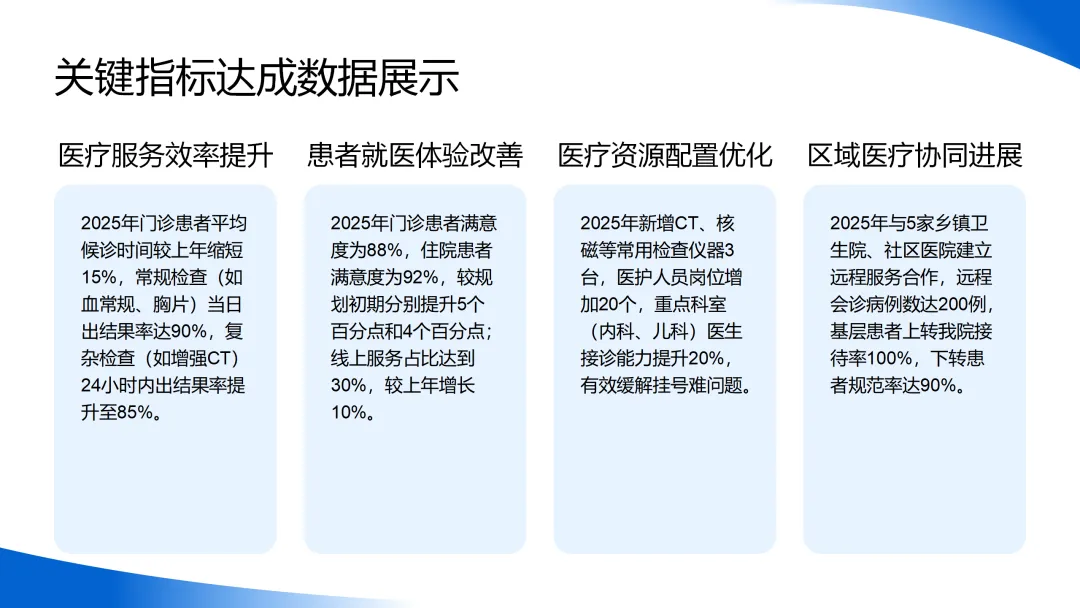 关键指标达成数据展示

医疗服务效率提升

2025年门诊患者平均候诊时间较上年缩短15%，常规检查（如血常规、胸片）当日出结果率达90%，复杂检查（如增强CT）24小时内出结果率提升至85%。

患者就医体验改善

2025年门诊患者满意度为88%，住院患者满意度为92%，较规划初期分别提升5个百分点和4个百分点；线上服务占比达到30%，较上年增长10%。

医疗资源配置优化

2025年新增CT、核磁等常用检查仪器3台，医护人员岗位增加20个，重点科室（内科、儿科）医生接诊能力提升20%，有效缓解挂号难问题。

区域医疗协同进展

2025年与5家乡镇卫生院、社区医院建立远程服务合作，远程会诊病例数达200例，基层患者上转我院接待率100%，下转患者规范率达90%。